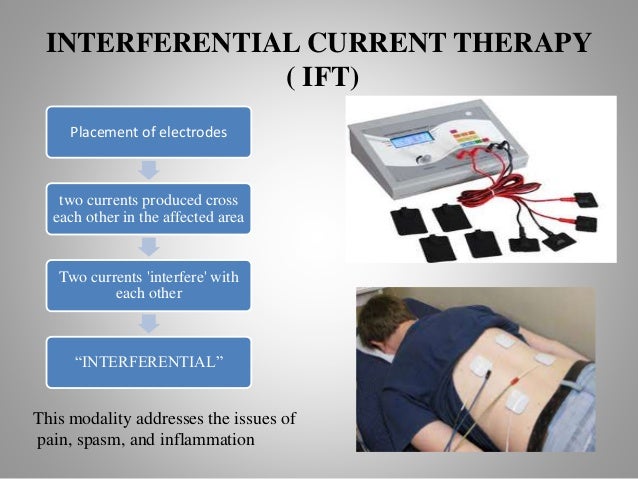 INTERFERENTIAL CURRENT THERAPY ( IFT)

Placement of electrodes

two currents produced cross each other in the affected area

Two currents 'interfere' with each other

“INTERFERENTIAL”

This modality addresses the issues of pain, spasm, and inflammation